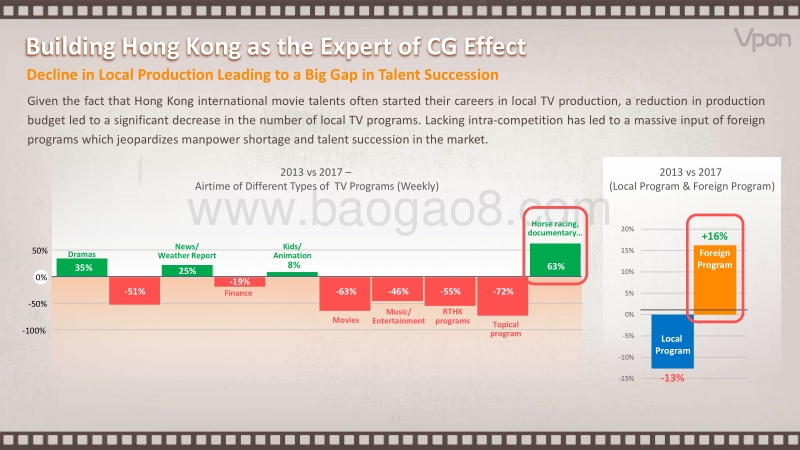 Building Hong Kong as the Expert of CG Effect

Vpon

Decline in Local Production Leading to a Big Gap in Talent Succession

Given the fact that Hong Kong international movie talents often started their careers in local TV production, a reduction in production budget led to a significant decrease in the number of local TV programs. Lacking intra-competition has led to a massive input of foreign programs which jeopardizes manpower shortage and talent succession in the market.

2013 vs 2017 – Airtime of Different Types of TV Programs (Weekly)

www.baogao8.com

50%
0%
-50%
-100%

Dramas 35%
-51%
News/ Weather Report 25%
-19% Finance
Kids/ Animation 8%
-63% Movies
-46% Music/ Entertainment
-55% RTHK programs
-72% Topical program
Horse racing, documentary... 63%

2013 vs 2017 (Local Program & Foreign Program)

20%
15%
10%
5%
0%
-5%
-10%
-15%

+16% Foreign Program
Local Program -13%